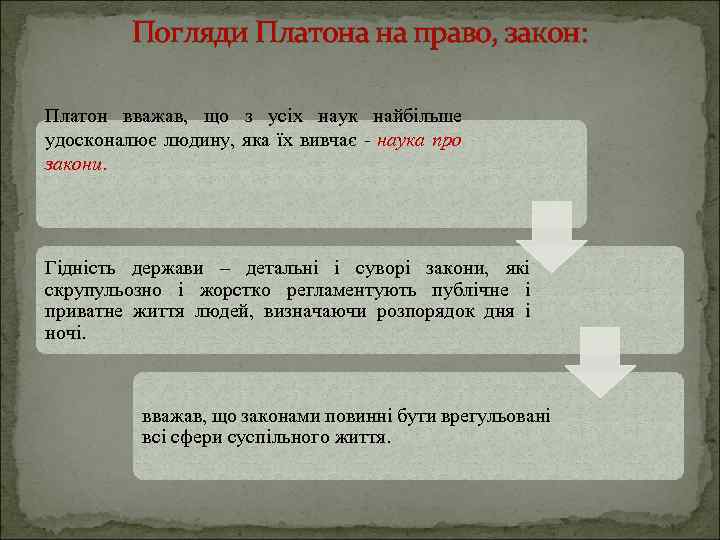 Погляди Платона на право, закон:

Платон вважав, що з усіх наук найбільше удосконалює людину, яка їх вивчає - наука про закони.

Гідність держави – детальні і суворі закони, які скрупульозно і жорстко регламентують публічне і приватне життя людей, визначаючи розпорядок дня і ночі.

вважав, що законами повинні бути врегульовані всі сфери суспільного життя.